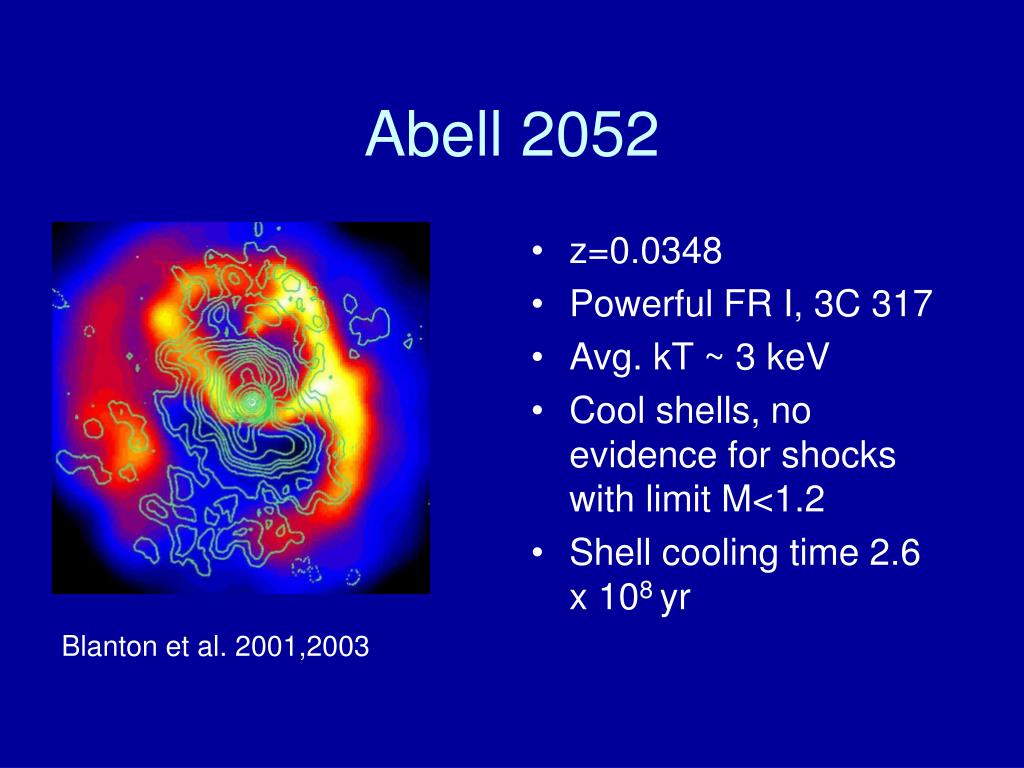 Abell 2052

Blanton et al. 2001,2003

• z=0.0348
• Powerful FR I, 3C 317
• Avg. kT ~ 3 keV
• Cool shells, no evidence for shocks with limit M<1.2
• Shell cooling time 2.6 x $10^8$ yr